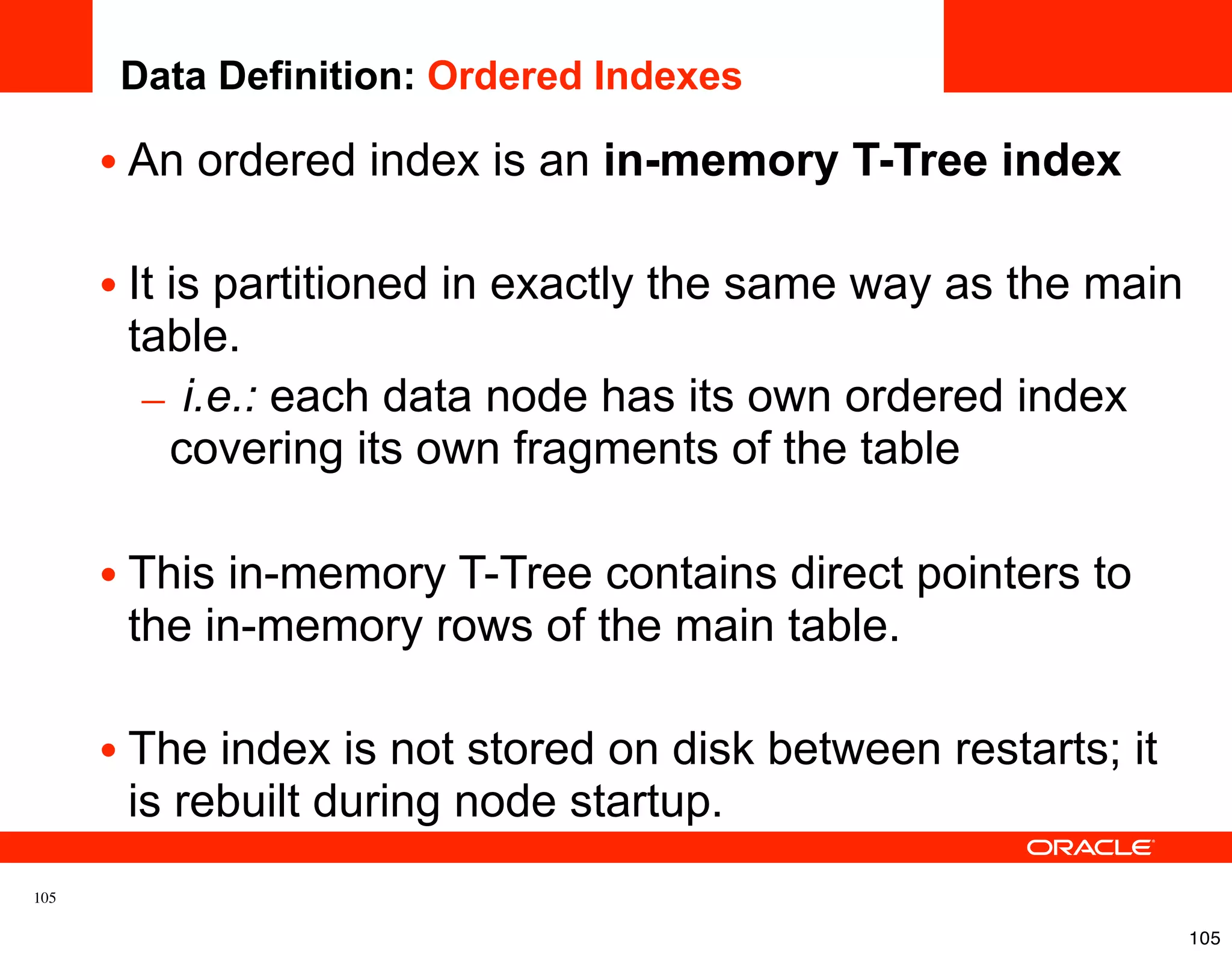 Data Definition: Ordered Indexes

• An ordered index is an in-memory T-Tree index

• It is partitioned in exactly the same way as the main table.

– i.e.: each data node has its own ordered index covering its own fragments of the table

• This in-memory T-Tree contains direct pointers to the in-memory rows of the main table.

• The index is not stored on disk between restarts; it is rebuilt during node startup.

ORACLE

105

105